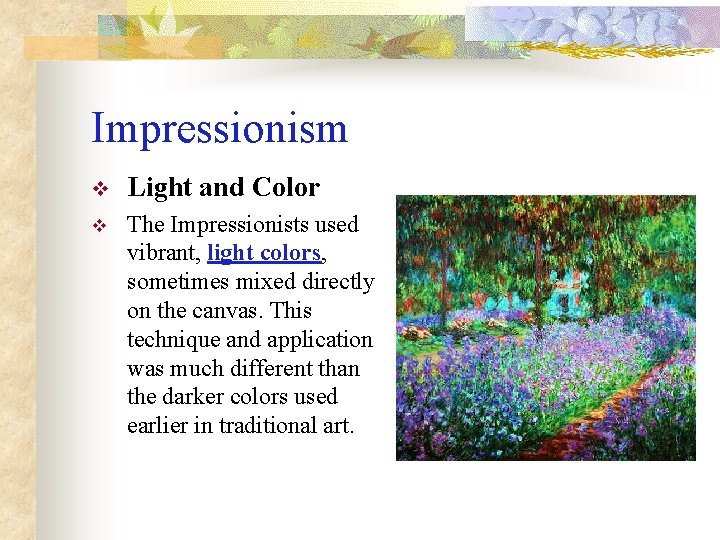 Impressionism

❖ Light and Color

❖ The Impressionists used vibrant, light colors, sometimes mixed directly on the canvas. This technique and application was much different than the darker colors used earlier in traditional art.